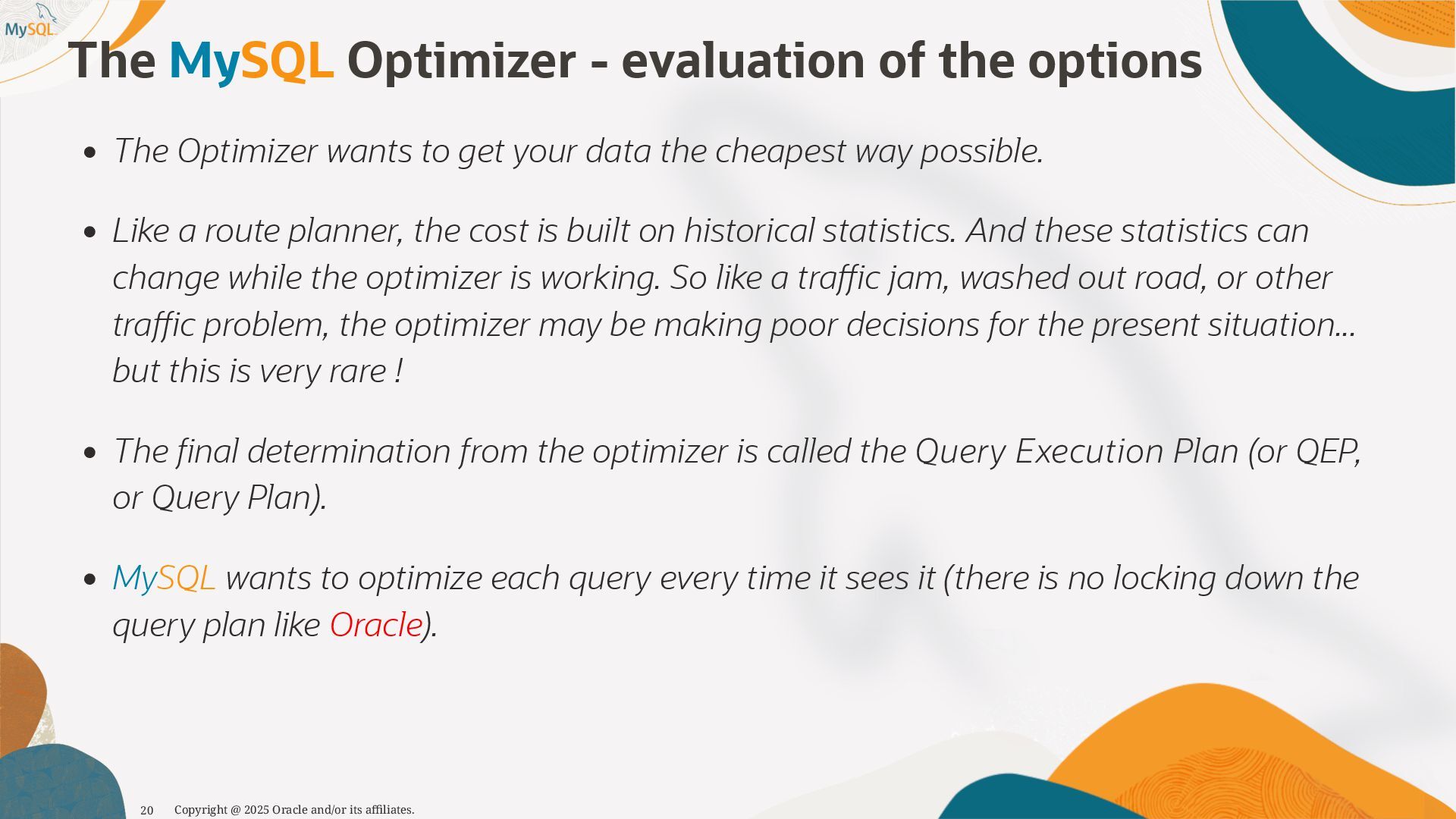 MySQL

The MySQL Optimizer - evaluation of the options

• The Optimizer wants to get your data the cheapest way possible.

• Like a route planner, the cost is built on historical statistics. And these statistics can change while the optimizer is working. So like a traffic jam, washed out road, or other traffic problem, the optimizer may be making poor decisions for the present situation... but this is very rare !

• The final determination from the optimizer is called the Query Execution Plan (or QEP, or Query Plan).

• MySQL wants to optimize each query every time it sees it (there is no locking down the query plan like Oracle).

20 Copyright @ 2025 Oracle and/or its affiliates.